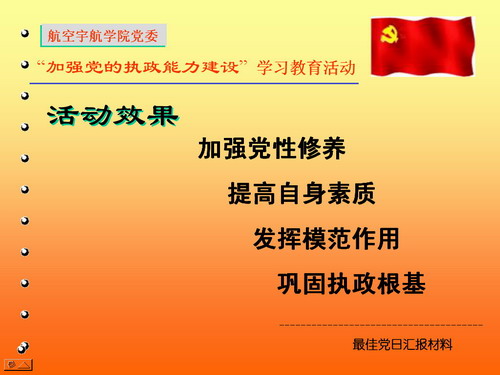 航空宇航学院党委

“加强党的执政能力建设”学习教育活动

活动效果

加强党性修养

提高自身素质

发挥模范作用

巩固执政根基

最佳党日汇报材料